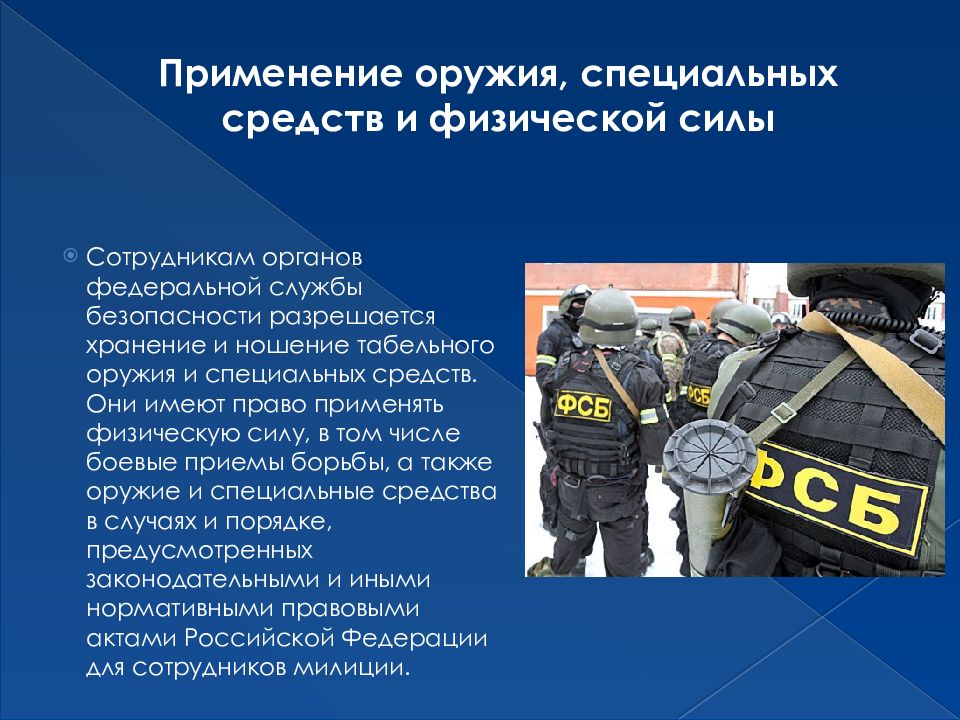 Применение оружия, специальных средств и физической силы

Сотрудникам органов федеральной службы безопасности разрешается хранение и ношение табельного оружия и специальных средств. Они имеют право применять физическую силу, в том числе боевые приемы борьбы, а также оружие и специальные средства в случаях и порядке, предусмотренных законодательными и иными нормативными правовыми актами Российской Федерации для сотрудников милиции.

ФСБ

ФСБ